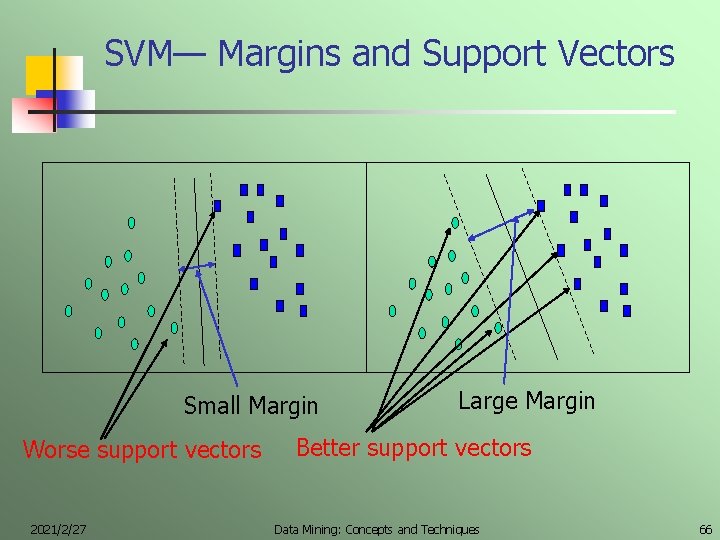 SVM— Margins and Support Vectors

Small Margin

Large Margin

Worse support vectors

Better support vectors

2021/2/27

Data Mining: Concepts and Techniques

66